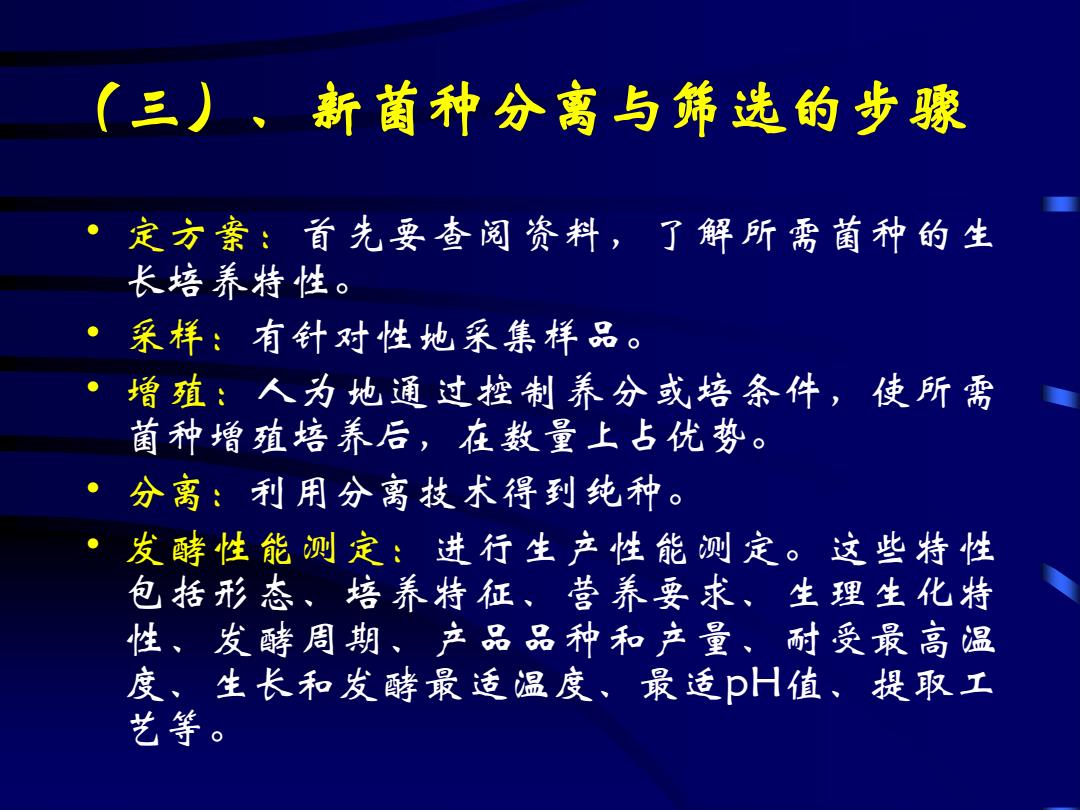 （三）、新菌种分离与筛选的步骤

• 定方案：首先要查阅资料，了解所需菌种的生长培养特性。

• 采样：有针对性地采集样品。

• 增殖：人为地通过控制养分或培条件，使所需菌种增殖培养后，在数量上占优势。

• 分离：利用分离技术得到纯种。

• 发酵性能测定：进行生产性能测定。这些特性包括形态、培养特征、营养要求、生理生化特性、发酵周期、产品品种和产量、耐受最高温度、生长和发酵最适温度、最适pH值、提取工艺等。